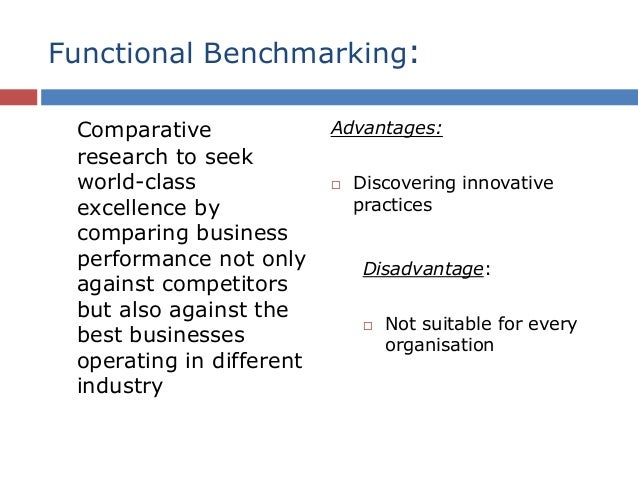 Functional Benchmarking:

Comparative research to seek world-class excellence by comparing business performance not only against competitors but also against the best businesses operating in different industry

Advantages:

□ Discovering innovative practices

Disadvantage:

□ Not suitable for every organisation